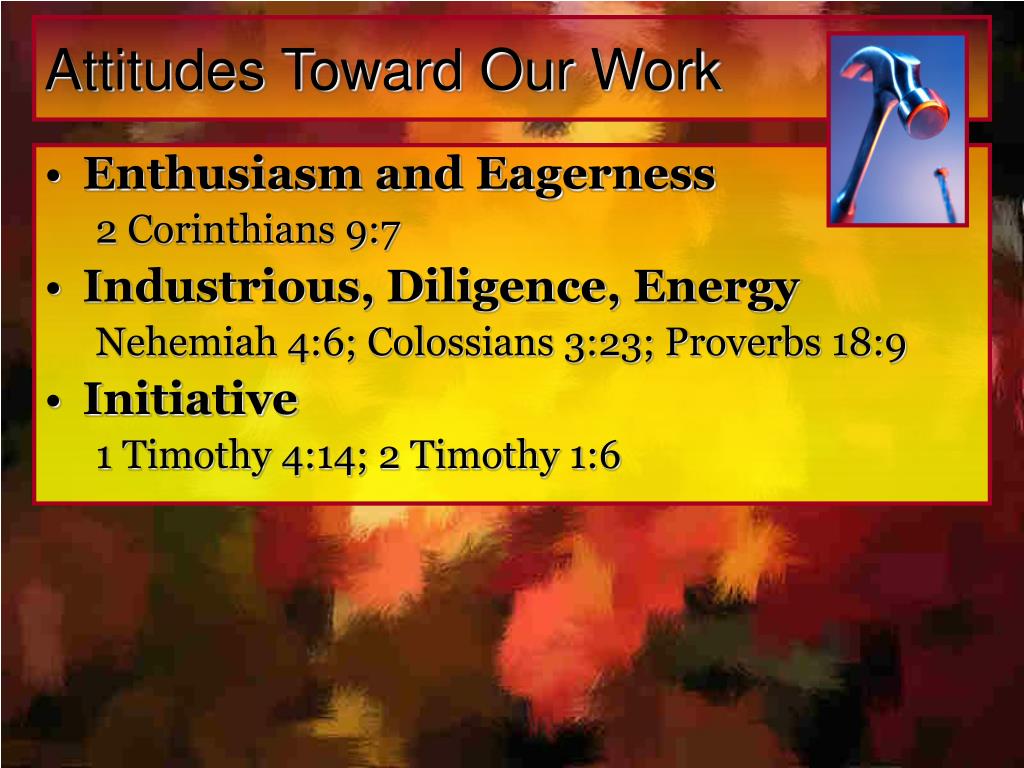 Attitudes Toward Our Work

• Enthusiasm and Eagerness
2 Corinthians 9:7
• Industrious, Diligence, Energy
Nehemiah 4:6; Colossians 3:23; Proverbs 18:9
• Initiative
1 Timothy 4:14; 2 Timothy 1:6